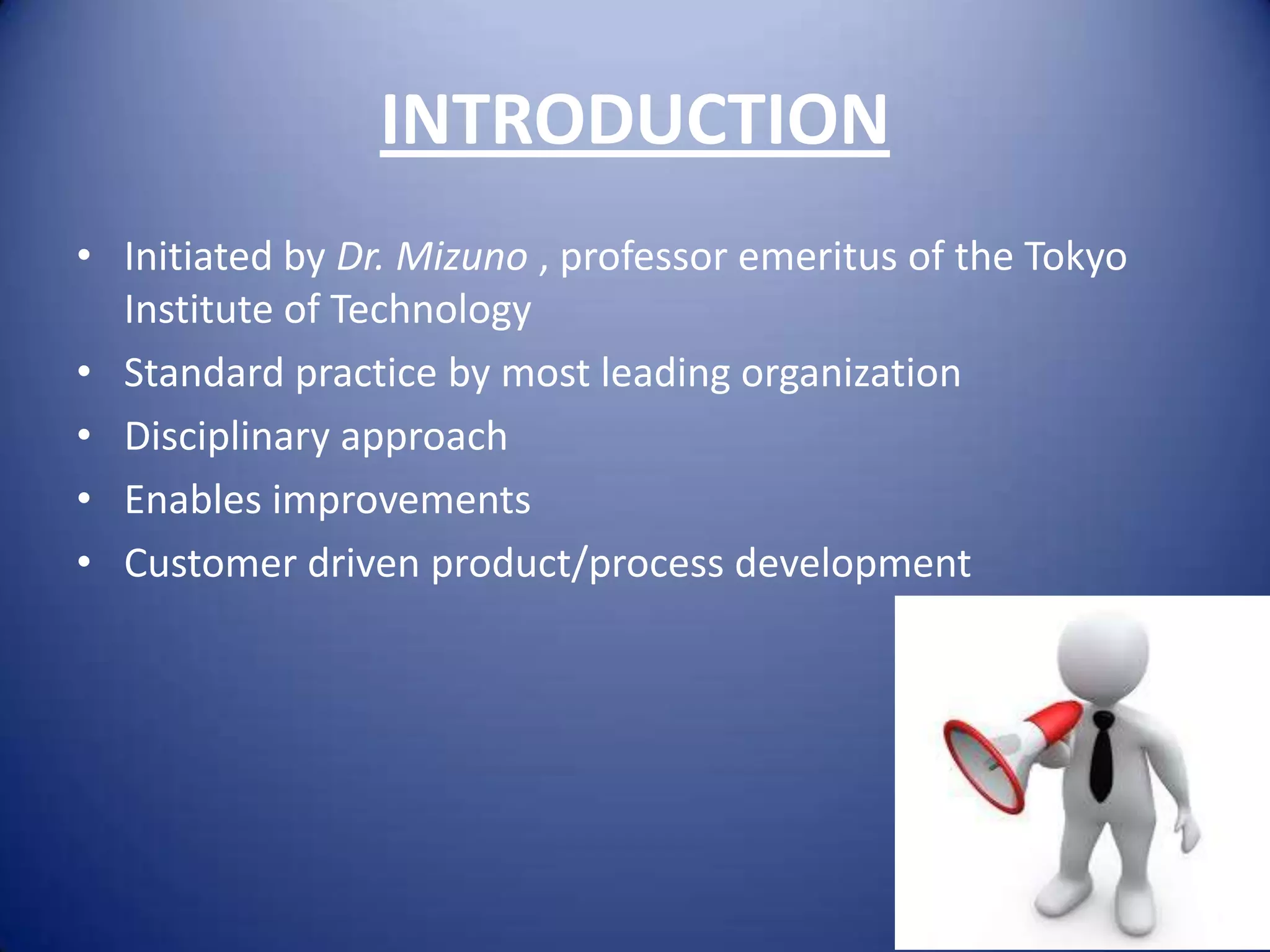 INTRODUCTION

• Initiated by Dr. Mizuno , professor emeritus of the Tokyo Institute of Technology
• Standard practice by most leading organization
• Disciplinary approach
• Enables improvements
• Customer driven product/process development